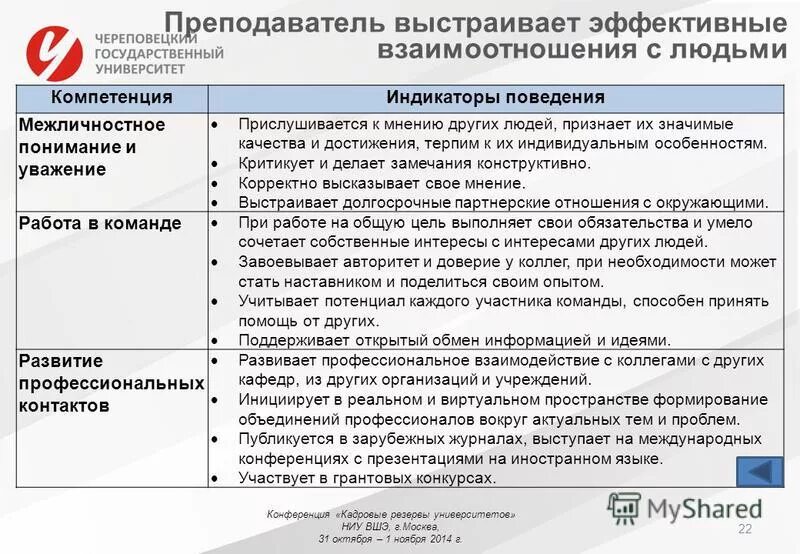 ЧЕРЕПОВЕЦКИЙ ГОСУДАРСТВЕННЫЙ УНИВЕРСИТЕТ

Преподаватель выстраивает эффективные взаимоотношения с людьми

| Компетенция | Индикаторы поведения |
|---|---|
| Межличностное понимание и уважение | • Прислушивается к мнению других людей, признает их значимые качества и достижения, терпим к их индивидуальным особенностям. • Критикует и делает замечания конструктивно. • Корректно высказывает свое мнение. • Выстраивает долгосрочные партнерские отношения с окружающими. |
| Работа в команде | • При работе на общую цель выполняет свои обязательства и умело сочетает собственные интересы с интересами других людей. • Завоевывает авторитет и доверие у коллег, при необходимости может стать наставником и поделиться своим опытом. • Учитывает потенциал каждого участника команды, способен принять помощь от других. • Поддерживает открытый обмен информацией и идеями. |
| Развитие профессиональных контактов | • Развивает профессиональное взаимодействие с коллегами с других кафедр, из других организаций и учреждений. • Инициирует в реальном и виртуальном пространстве формирование объединений профессионалов вокруг актуальных тем и проблем. • Публикуется в зарубежных журналах, выступает на международных конференциях с презентациями на иностранном языке. • Участвует в грантовых конкурсах. |

Конференция «Кадровые резервы университетов» НИУ ВШЭ, г.Москва, 31 октября – 1 ноября 2014 г.

MyShared

22